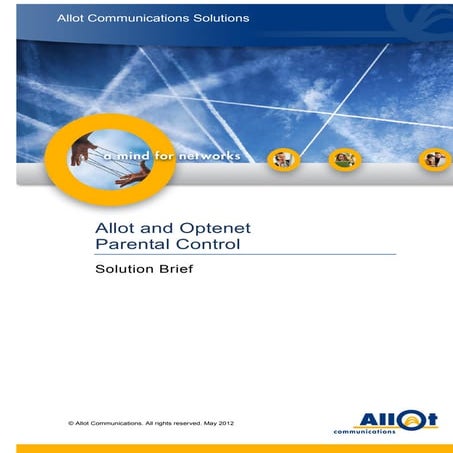 Allot Communications Solutions

a mind for networks

Allot and Optenet Parental Control

Solution Brief

© Allot Communications. All rights reserved. May 2012

Allot communications